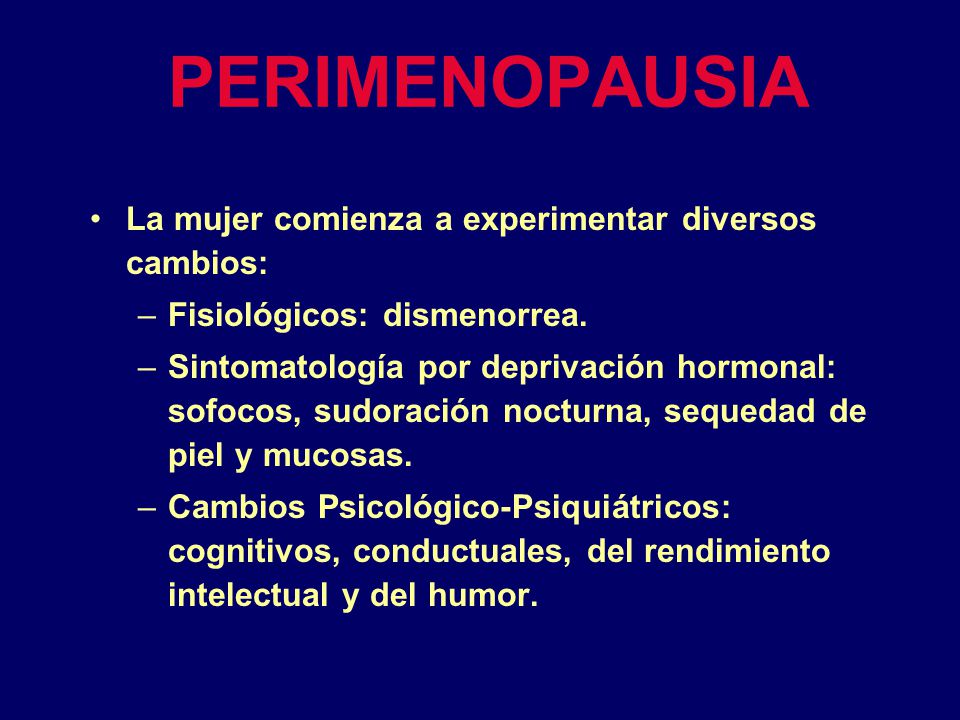 PERIMENOPAUSIA

• La mujer comienza a experimentar diversos cambios:
– Fisiológicos: dismenorrea.
– Sintomatología por deprivación hormonal: sofocos, sudoración nocturna, sequedad de piel y mucosas.
– Cambios Psicológico-Psiquiátricos: cognitivos, conductuales, del rendimiento intelectual y del humor.